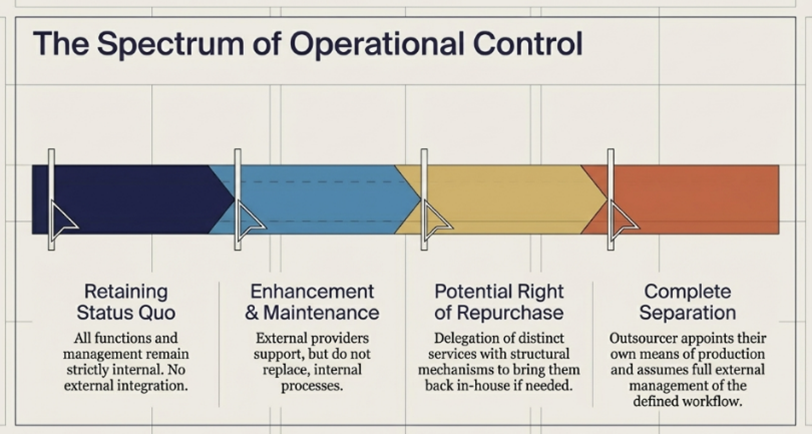 The Spectrum of Operational Control

Retaining Status Quo
All functions and management remain strictly internal. No external integration.

Enhancement & Maintenance
External providers support, but do not replace, internal processes.

Potential Right of Repurchase
Delegation of distinct services with structural mechanisms to bring them back in-house if needed.

Complete Separation
Outsourcer appoints their own means of production and assumes full external management of the defined workflow.